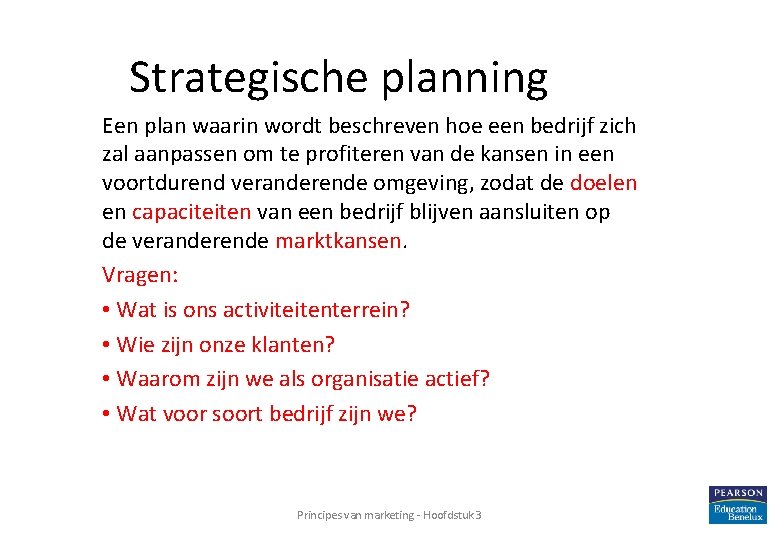 Strategische planning

Een plan waarin wordt beschreven hoe een bedrijf zich zal aanpassen om te profiteren van de kansen in een voortdurend veranderende omgeving, zodat de doelen en capaciteiten van een bedrijf blijven aansluiten op de veranderende marktkansen.

Vragen:

• Wat is ons activiteitenterrein?

• Wie zijn onze klanten?

• Waarom zijn we als organisatie actief?

• Wat voor soort bedrijf zijn we?

Principes van marketing - Hoofdstuk 3

PEARSON
Education Benelux